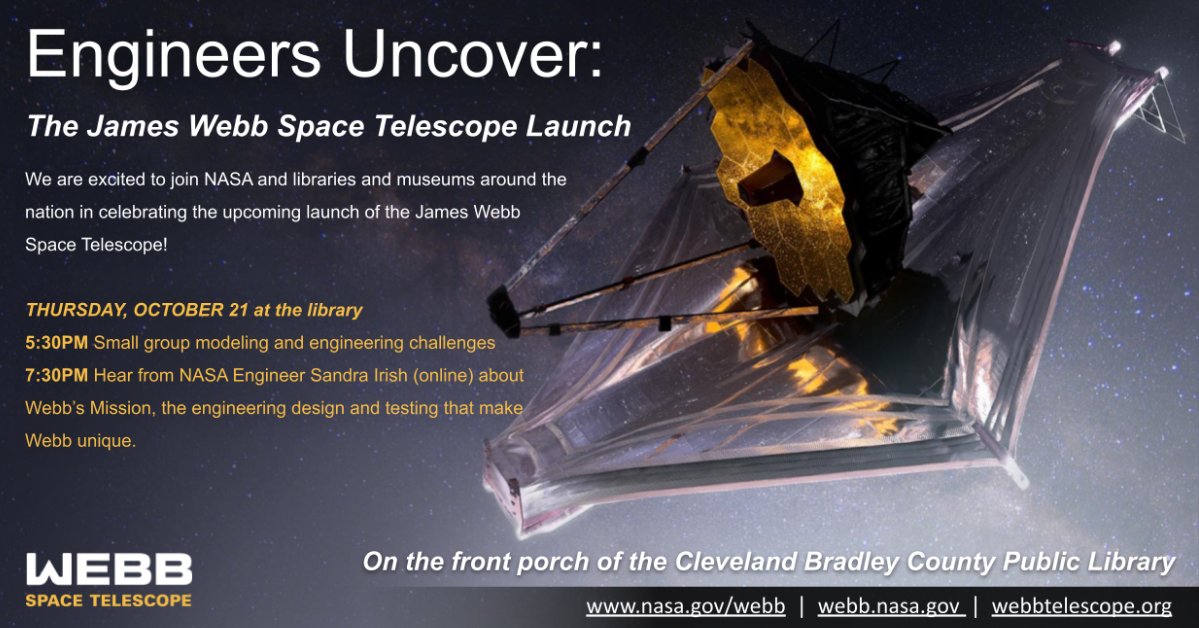 Engineers Uncover:

The James Webb Space Telescope Launch

We are excited to join NASA and libraries and museums around the nation in celebrating the upcoming launch of the James Webb Space Telescope!

THURSDAY, OCTOBER 21 at the library
5:30PM Small group modeling and engineering challenges
7:30PM Hear from NASA Engineer Sandra Irish (online) about Webb's Mission, the engineering design and testing that make Webb unique.

WEBB
SPACE TELESCOPE

On the front porch of the Cleveland Bradley County Public Library

www.nasa.gov/webb | webb.nasa.gov | webbtelescope.org